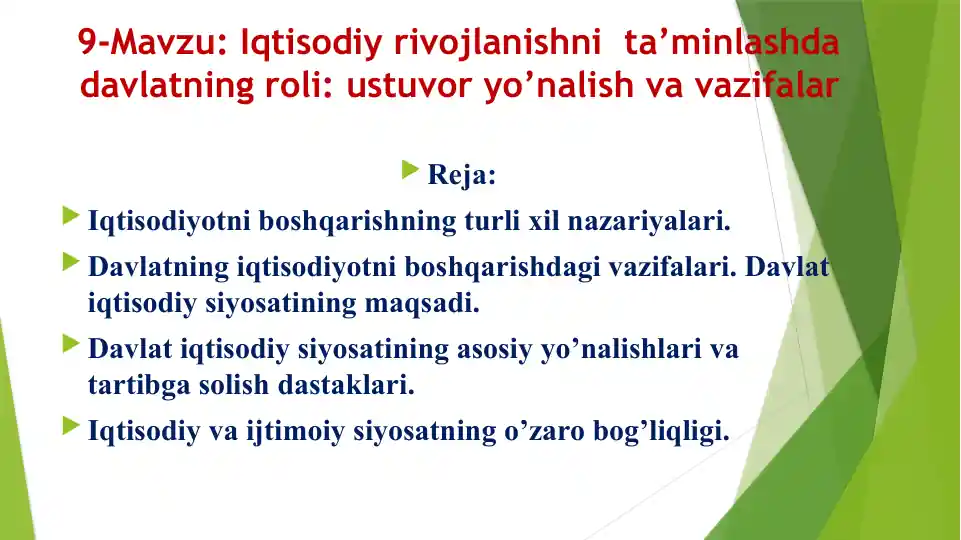 9-Mavzu: Iqtisodiy rivojlanishni ta’minlashda davlatning roli: ustuvor yo’nalish va vazifalar

Reja:

Iqtisodiyotni boshqarishning turli xil nazariyalari.

Davlatning iqtisodiyotni boshqarishdagi vazifalari. Davlat iqtisodiy siyosatining maqsadi.

Davlat iqtisodiy siyosatining asosiy yo’nalishlari va tartibga solish dastaklari.

Iqtisodiy va ijtimoiy siyosatning o’zaro bog’liqligi.